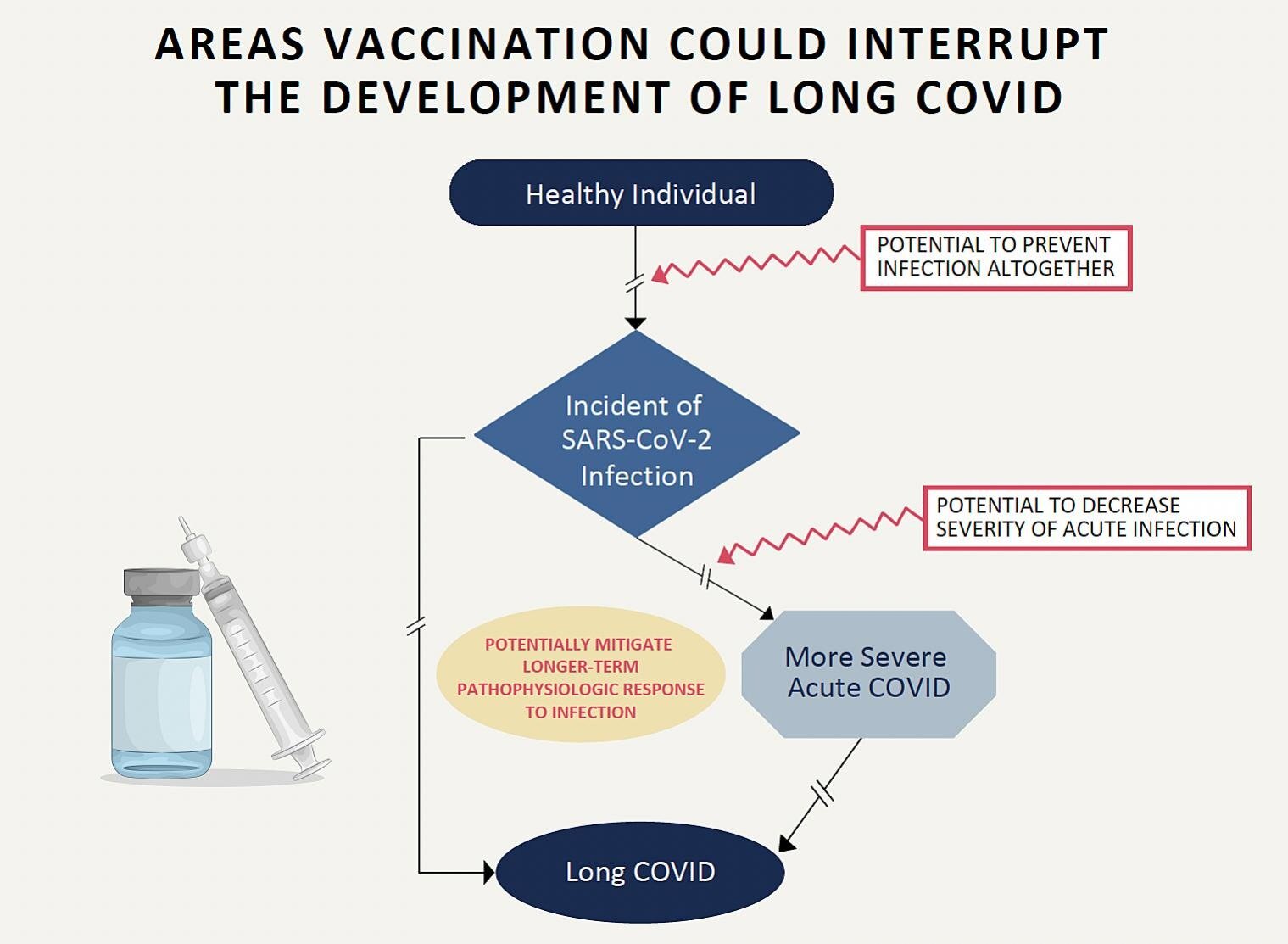 AREAS VACCINATION COULD INTERRUPT THE DEVELOPMENT OF LONG COVID

Healthy Individual

POTENTIAL TO PREVENT INFECTION ALTOGETHER

Incident of SARS-CoV-2 Infection

POTENTIAL TO DECREASE SEVERITY OF ACUTE INFECTION

POTENTIALLY MITIGATE LONGER-TERM PATHOPHYSIOLOGIC RESPONSE TO INFECTION

More Severe Acute COVID

Long COVID